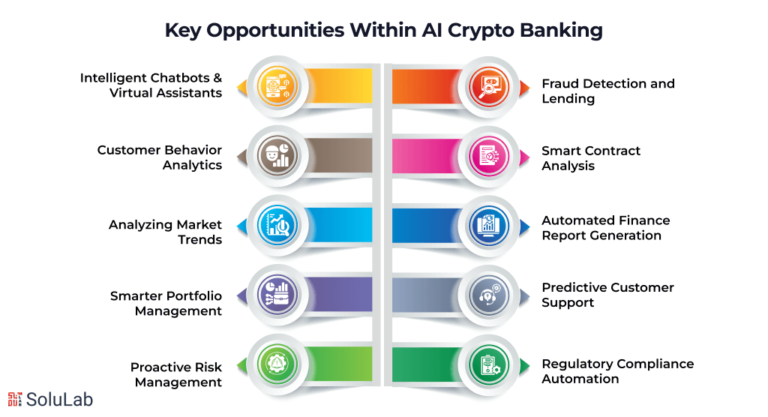 Key Opportunities Within AI Crypto Banking

Intelligent Chatbots & Virtual Assistants

Customer Behavior Analytics

Analyzing Market Trends

Smarter Portfolio Management

Proactive Risk Management

Fraud Detection and Lending

Smart Contract Analysis

Automated Finance Report Generation

Predictive Customer Support

Regulatory Compliance Automation

SoluLab